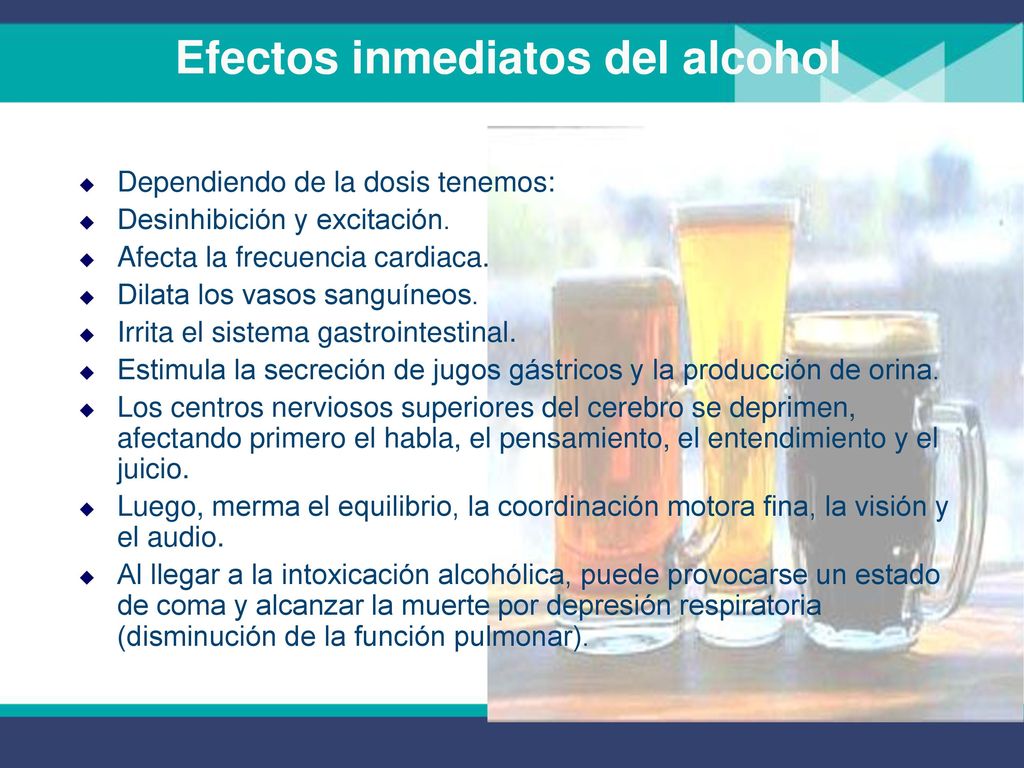 Efectos inmediatos del alcohol

- Dependiendo de la dosis tenemos:
- Desinhibición y excitación.
- Afecta la frecuencia cardiaca.
- Dilata los vasos sanguíneos.
- Irrita el sistema gastrointestinal.
- Estimula la secreción de jugos gástricos y la producción de orina.
- Los centros nerviosos superiores del cerebro se deprimen, afectando primero el habla, el pensamiento, el entendimiento y el juicio.
- Luego, merma el equilibrio, la coordinación motora fina, la visión y el audio.
- Al llegar a la intoxicación alcohólica, puede provocarse un estado de coma y alcanzar la muerte por depresión respiratoria (disminución de la función pulmonar).